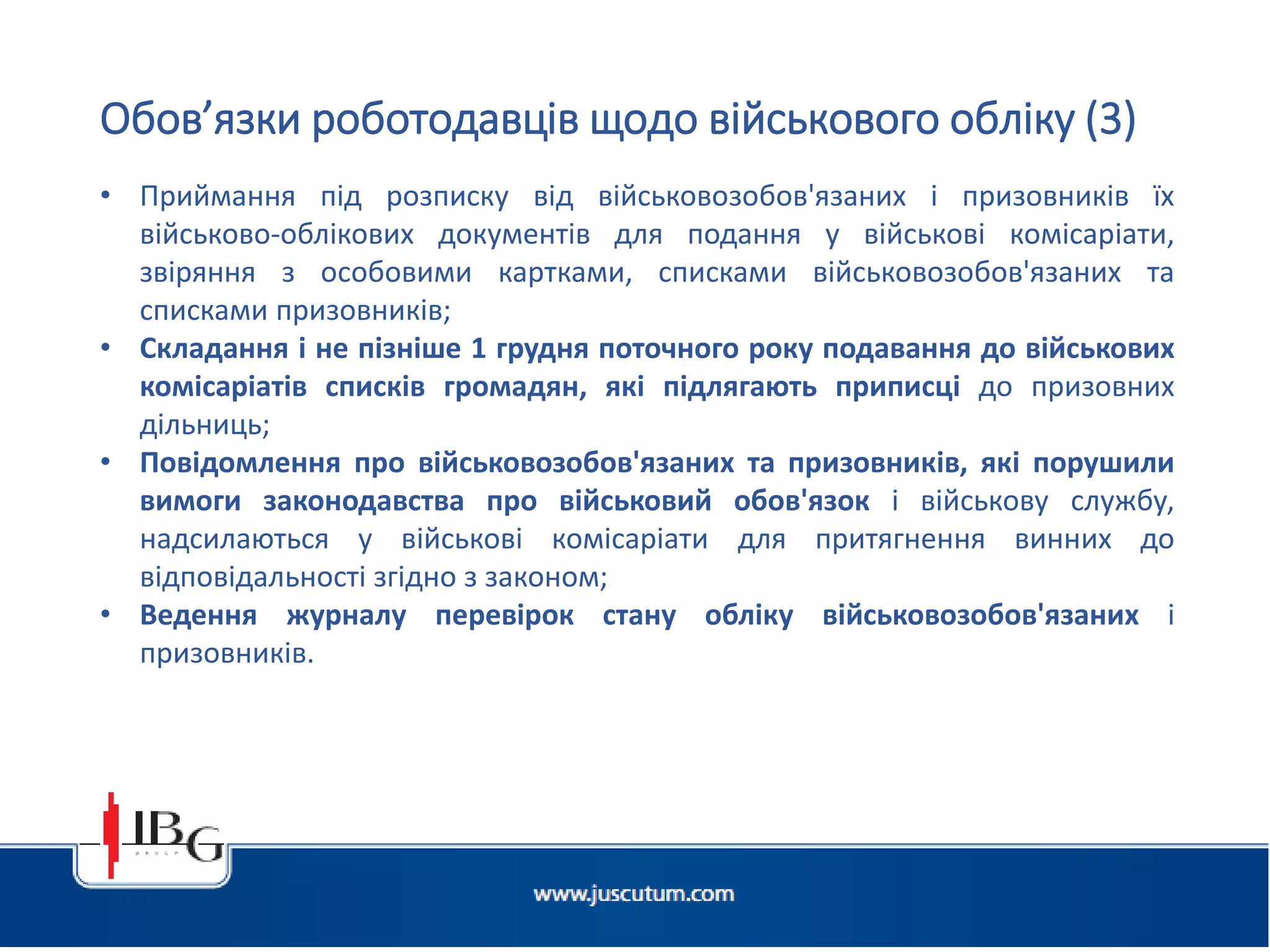 Обов’язки роботодавців щодо військового обліку (3)

• Приймання під розписку від військовозобов'язаних і призовників їх військово-облікових документів для подання у військові комісаріати, звіряння з особовими картками, списками військовозобов'язаних та списками призовників;

• Складання і не пізніше 1 грудня поточного року подавання до військових комісаріатів списків громадян, які підлягають приписці до призовних дільниць;

• Повідомлення про військовозобов'язаних та призовників, які порушили вимоги законодавства про військовий обов'язок і військову службу, надсилаються у військові комісаріати для притягнення винних до відповідальності згідно з законом;

• Ведення журналу перевірок стану обліку військовозобов'язаних і призовників.

IBG

www.juscutum.com